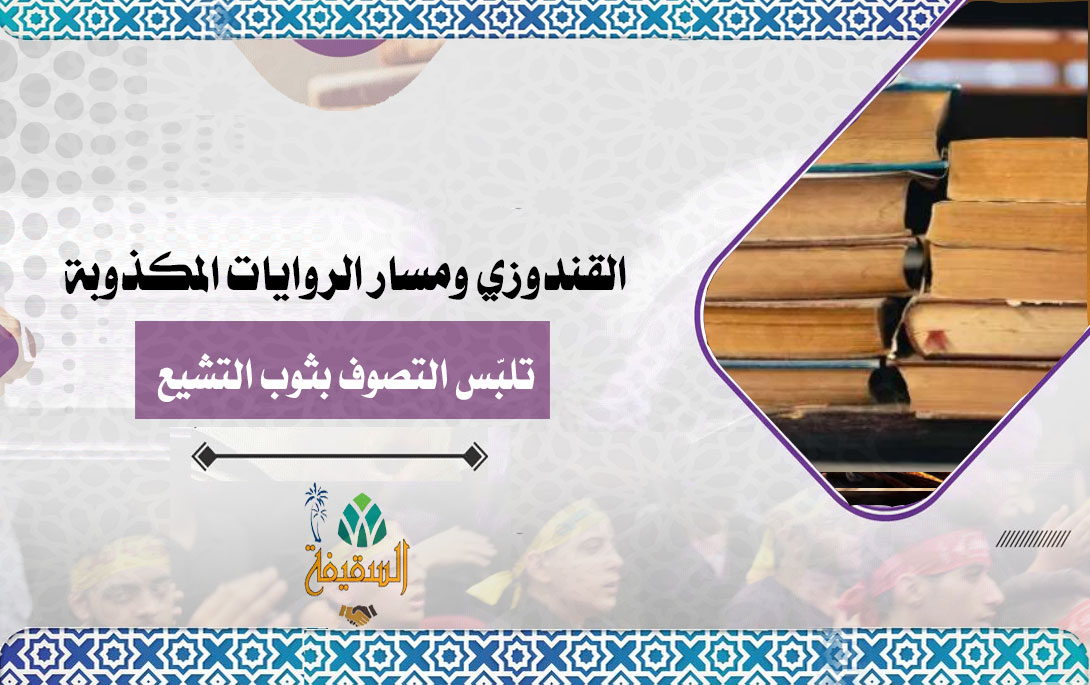 القندوزي ومسار الروايات المكذوبة

تلبّس التصوف بثوب التشيع

السقيفة